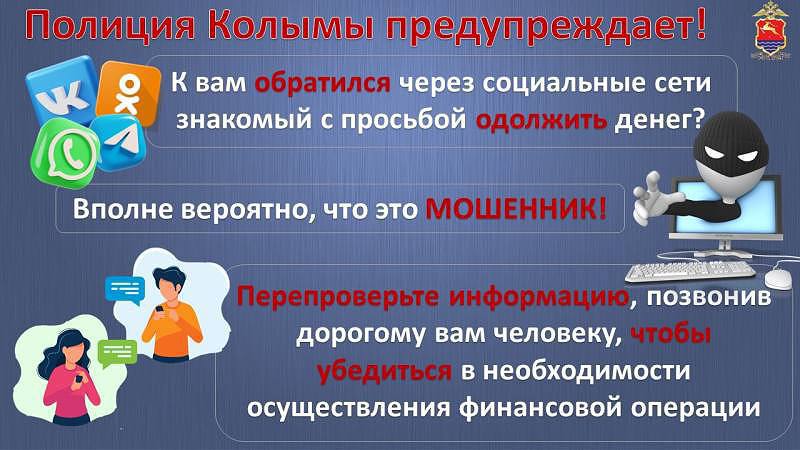 Полиция Колымы предупреждает!

К вам обратился через социальные сети знакомый с просьбой одолжить денег?

Вполне вероятно, что это МОШЕННИК!

Перепроверьте информацию, позвонив дорогому вам человеку, чтобы убедиться в необходимости осуществления финансовой операции